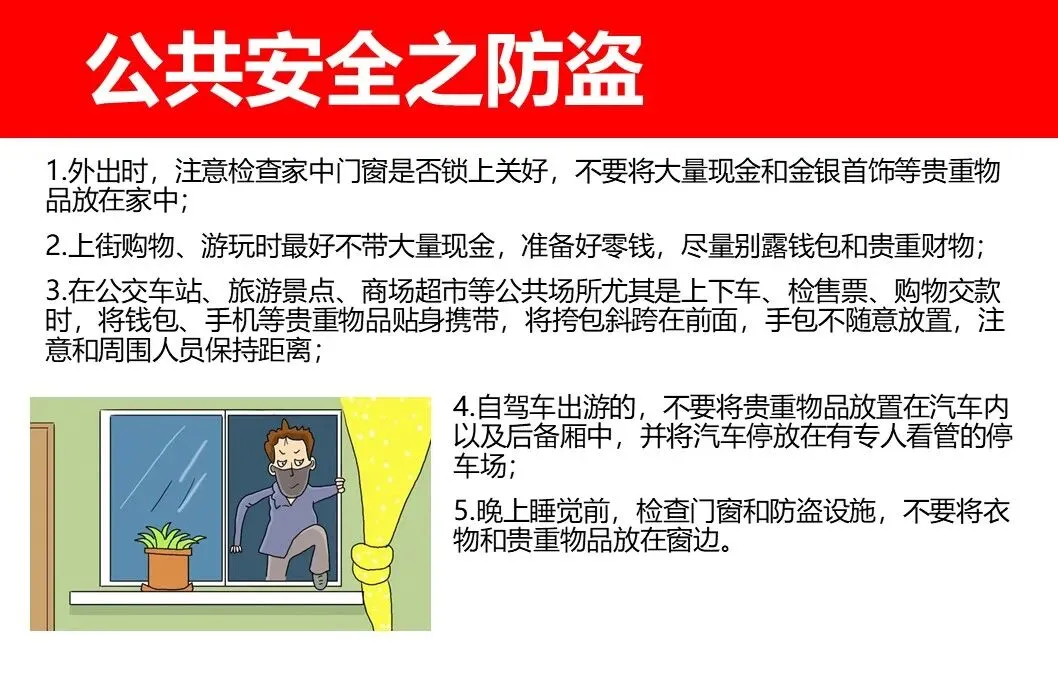 公共安全之防盗

1.外出时，注意检查家中门窗是否锁上关好，不要将大量现金和金银首饰等贵重物品放在家中；

2.上街购物、游玩时最好不带大量现金，准备好零钱，尽量别露钱包和贵重财物；

3.在公交车站、旅游景点、商场超市等公共场所尤其是上下车、检售票、购物交款时，将钱包、手机等贵重物品贴身携带，将挎包斜跨在前面，手包不随意放置，注意和周围人员保持距离；

4.自驾车出游的，不要将贵重物品放置在汽车内以及后备厢中，并将汽车停放在有专人看管的停车场；

5.晚上睡觉前，检查门窗和防盗设施，不要将衣物和贵重物品放在窗边。